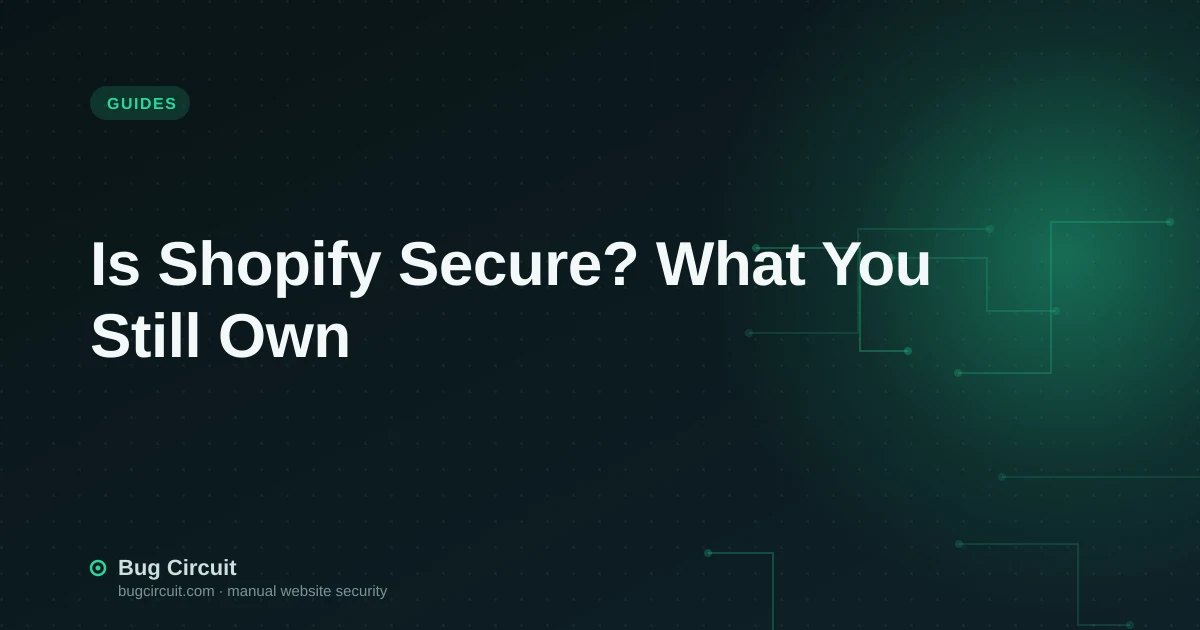 GUIDES

Is Shopify Secure? What You Still Own

Bug Circuit
bugcircuit.com · manual website security